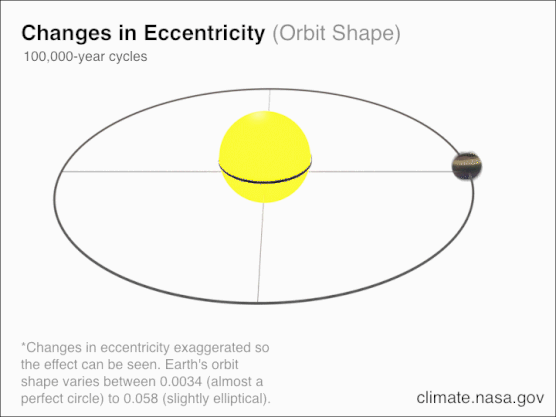 Changes in Eccentricity (Orbit Shape)
100,000-year cycles

*Changes in eccentricity exaggerated so the effect can be seen. Earth's orbit shape varies between 0.0034 (almost a perfect circle) to 0.058 (slightly elliptical).

climate.nasa.gov